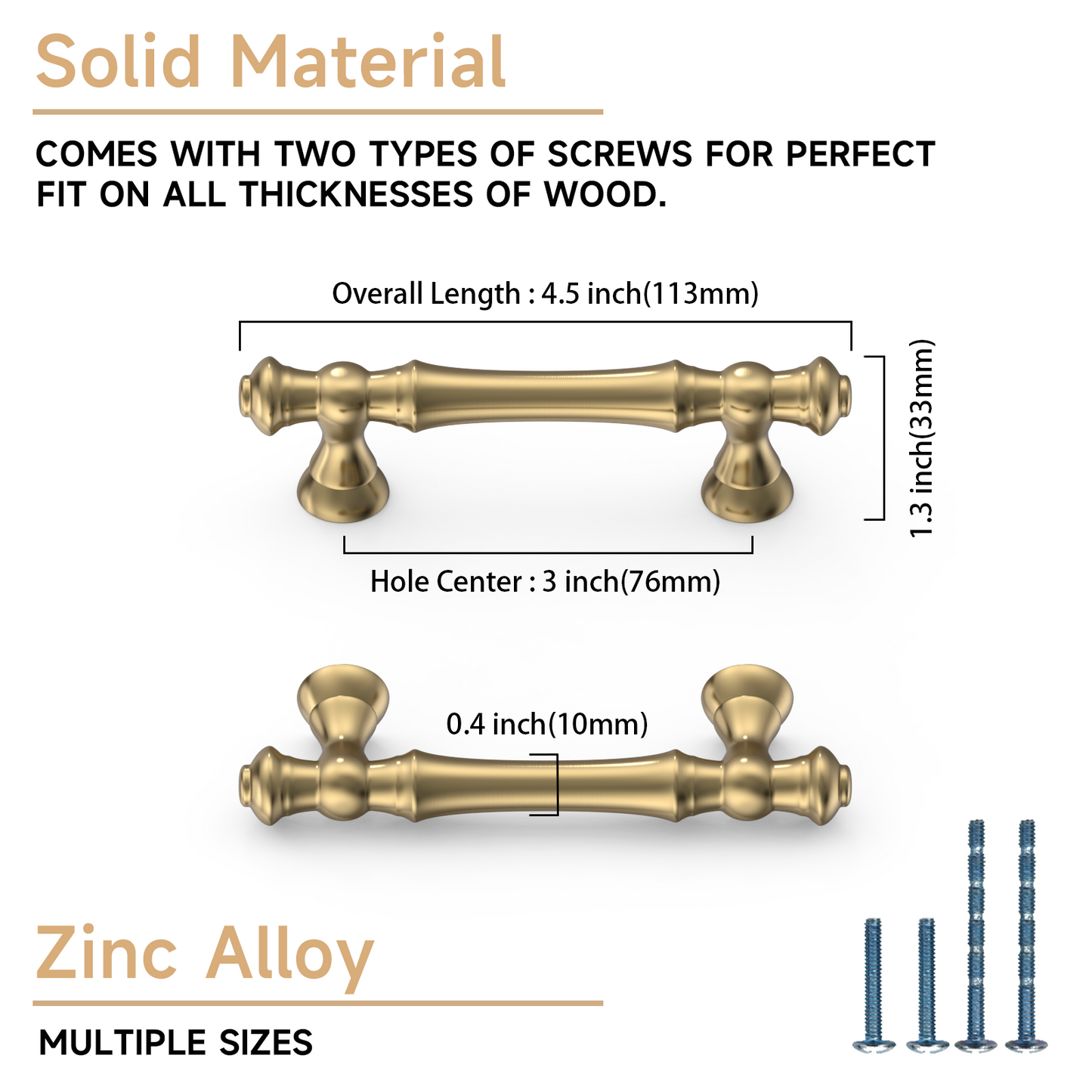 Solid Material

COMES WITH TWO TYPES OF SCREWS FOR PERFECT FIT ON ALL THICKNESSES OF WOOD.

Overall Length : 4.5 inch(113mm)

1.3 inch(33mm)

Hole Center : 3 inch(76mm)

0.4 inch(10mm)

Zinc Alloy

MULTIPLE SIZES